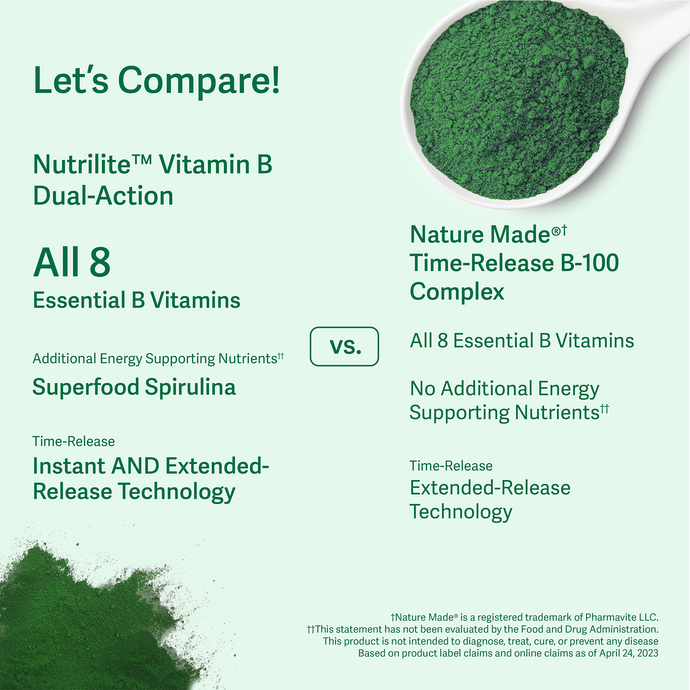 Let's Compare!

Nutrilite™ Vitamin B Dual-Action

All 8
Essential B Vitamins

Additional Energy Supporting Nutrients††
Superfood Spirulina

Time-Release
Instant AND Extended-Release Technology

vs.

Nature Made®†
Time-Release B-100 Complex

All 8 Essential B Vitamins

No Additional Energy Supporting Nutrients††

Time-Release
Extended-Release Technology

†Nature Made® is a registered trademark of Pharmavite LLC.
††This statement has not been evaluated by the Food and Drug Administration. This product is not intended to diagnose, treat, cure, or prevent any disease
Based on product label claims and online claims as of April 24, 2023